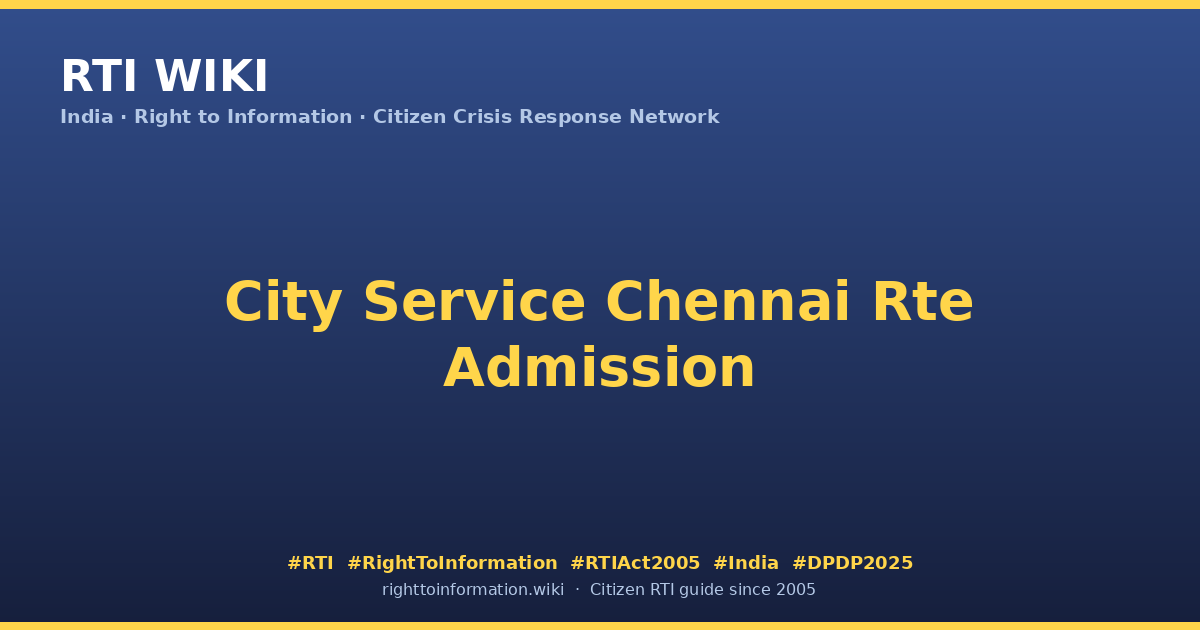 RTI WIKI
India · Right to Information · Citizen Crisis Response Network

City Service Chennai Rte Admission

#RTI #RightToInformation #RTIAct2005 #India #DPDP2025
righttoinformation.wiki · Citizen RTI guide since 2005